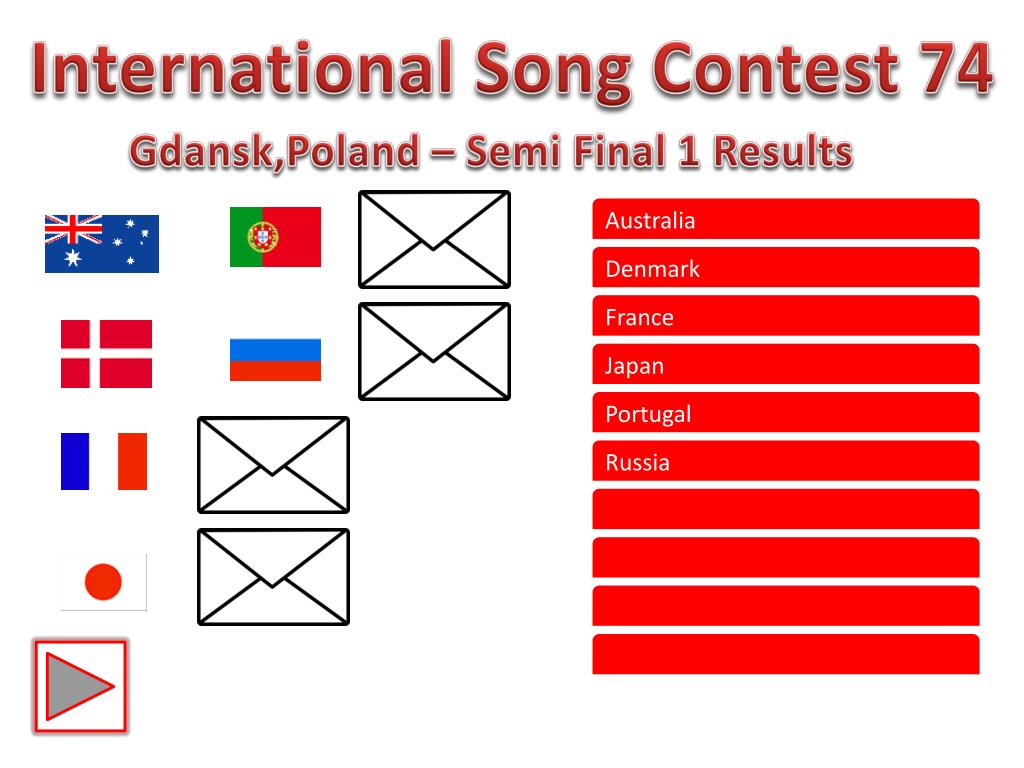 International Song Contest 74

Gdansk,Poland – Semi Final 1 Results

Australia
Denmark
France
Japan
Portugal
Russia